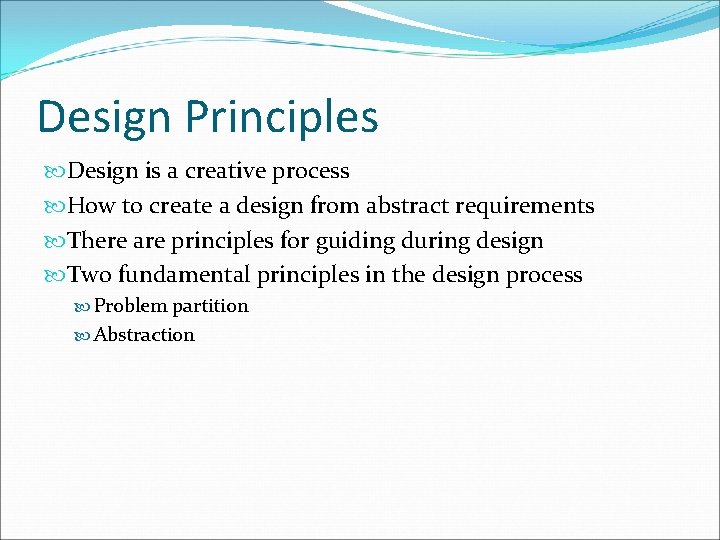 Design Principles

Design is a creative process

How to create a design from abstract requirements

There are principles for guiding during design

Two fundamental principles in the design process

Problem partition

Abstraction